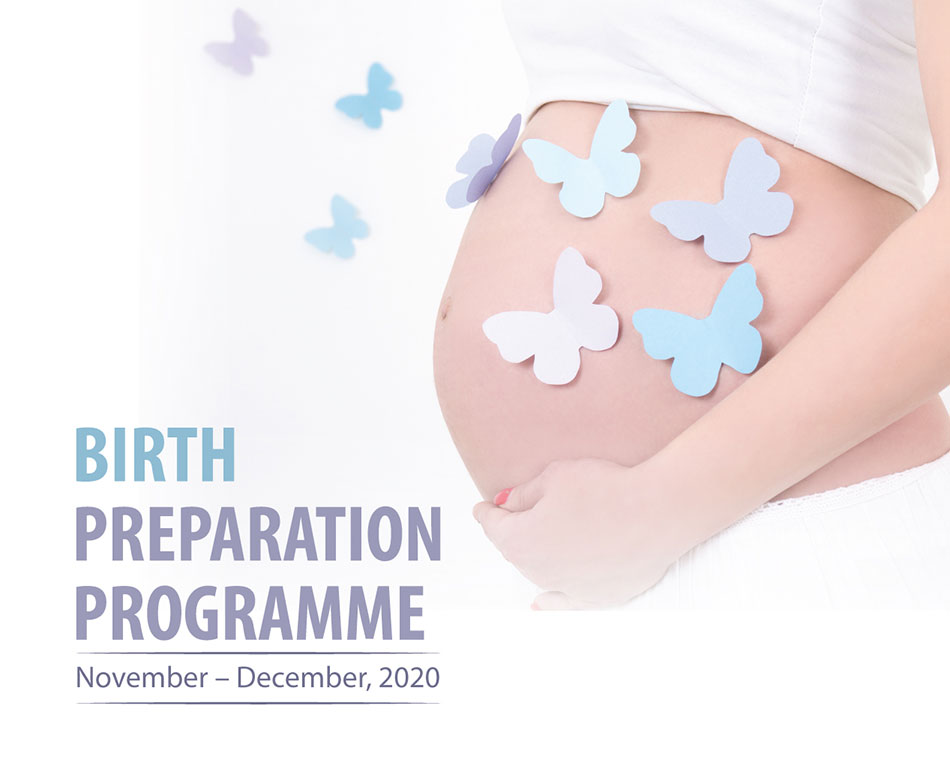 BIRTH
PREPARATION
PROGRAMME
November – December, 2020